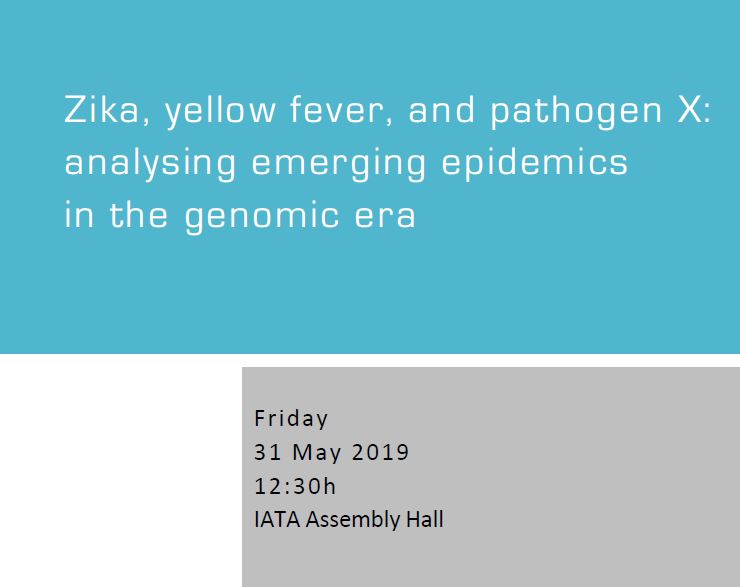 Zika, yellow fever, and pathogen X: analysing emerging epidemics in the genomic era

Friday
31 May 2019
12:30h
IATA Assembly Hall